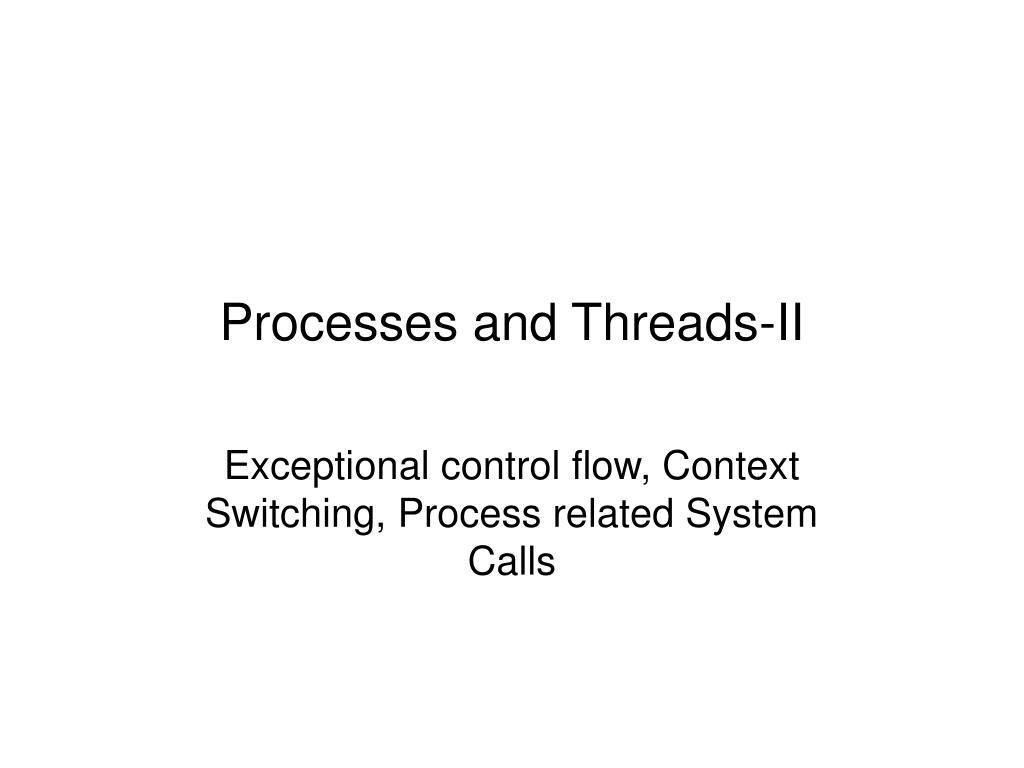 Processes and Threads-II

Exceptional control flow, Context Switching, Process related System Calls